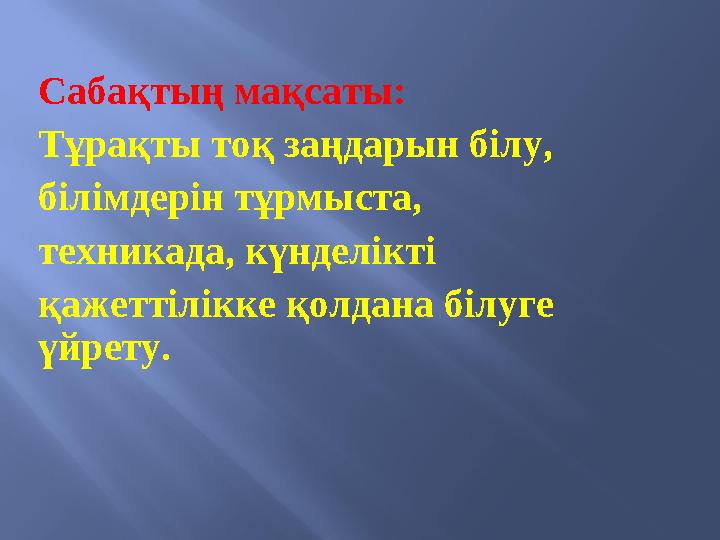 Сабақтың мақсаты:
Тұрақты тоқ заңдарын білу, білімдерін тұрмыста, техникада, күнделікті қажеттілікке қолдана білуге үйрету.